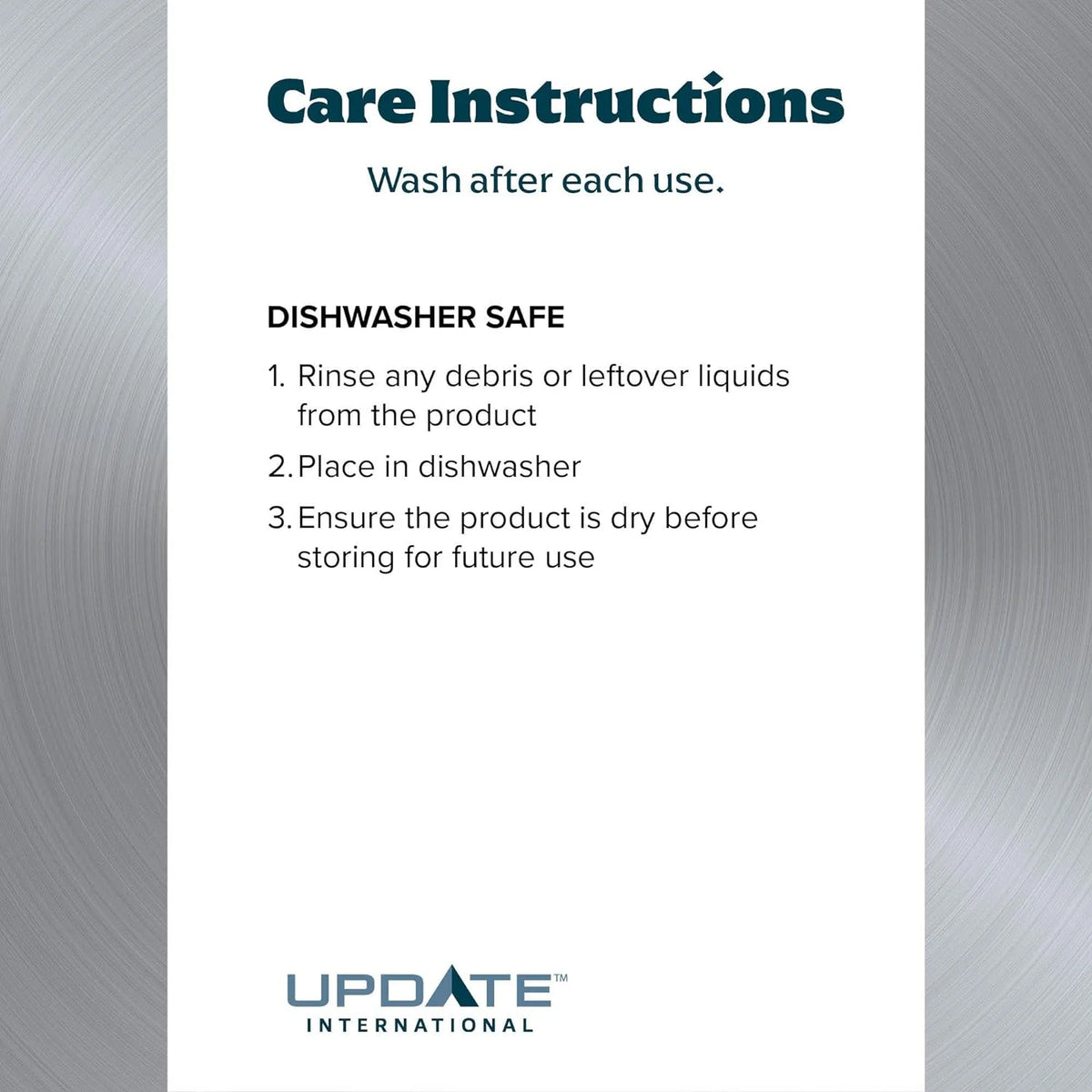 Care Instructions

Wash after each use.

DISHWASHER SAFE

1. Rinse any debris or leftover liquids from the product

2. Place in dishwasher

3. Ensure the product is dry before storing for future use

UPDATE™
INTERNATIONAL